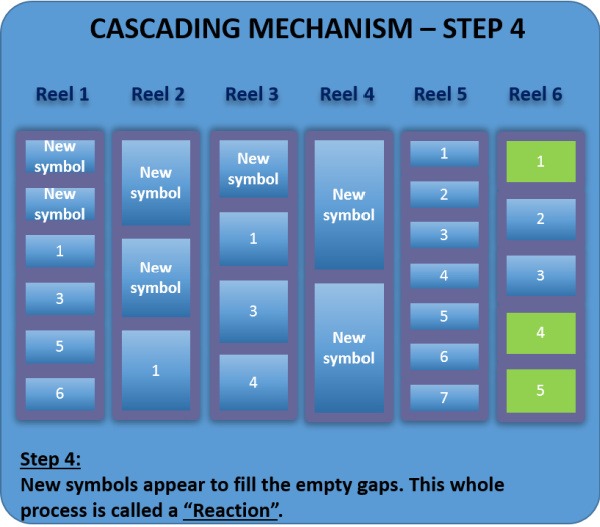 CASCADING MECHANISM – STEP 4

Reel 1

New symbol

New symbol

1

3

5

6

Reel 2

New symbol

New symbol

1

Reel 3

New symbol

1

3

4

Reel 4

New symbol

New symbol

Reel 5

1

2

3

4

5

6

7

Reel 6

1

2

3

4

5

Step 4:

New symbols appear to fill the empty gaps. This whole process is called a "Reaction".